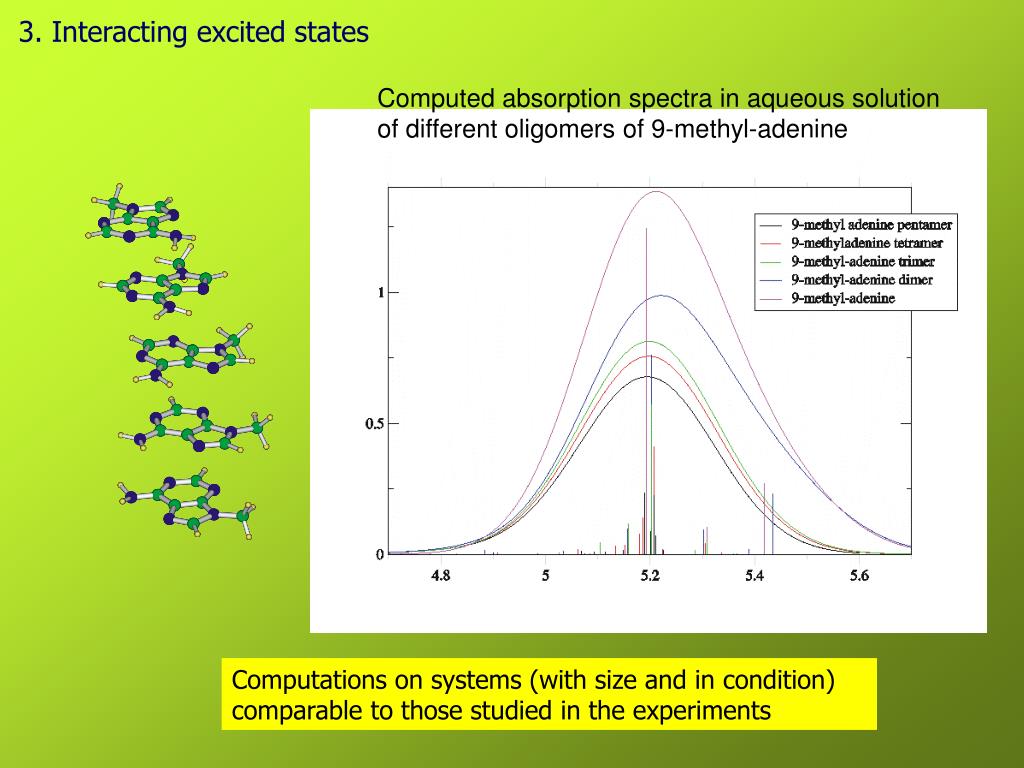 3. Interacting excited states

Computed absorption spectra in aqueous solution of different oligomers of 9-methyl-adenine

9-methyl adenine pentamer
9-methyladenine tetramer
9-methyl-adenine trimer
9-methyl-adenine dimer
9-methyl-adenine

1

0.5

0

4.8
5
5.2
5.4
5.6

Computations on systems (with size and in condition) comparable to those studied in the experiments